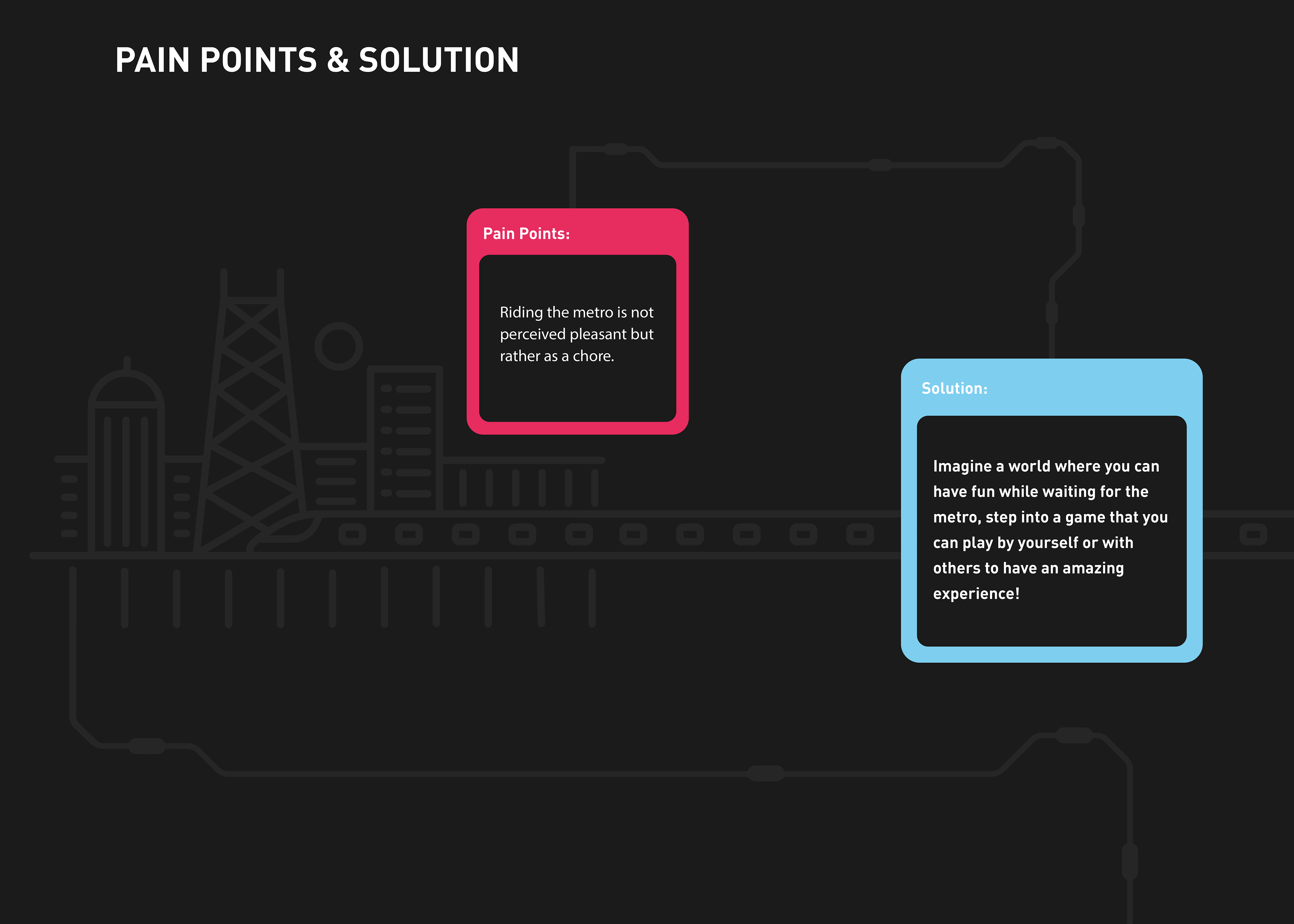 PAIN POINTS & SOLUTION

Pain Points:

Riding the metro is not perceived pleasant but rather as a chore.

Solution:

Imagine a world where you can have fun while waiting for the metro, step into a game that you can play by yourself or with others to have an amazing experience!